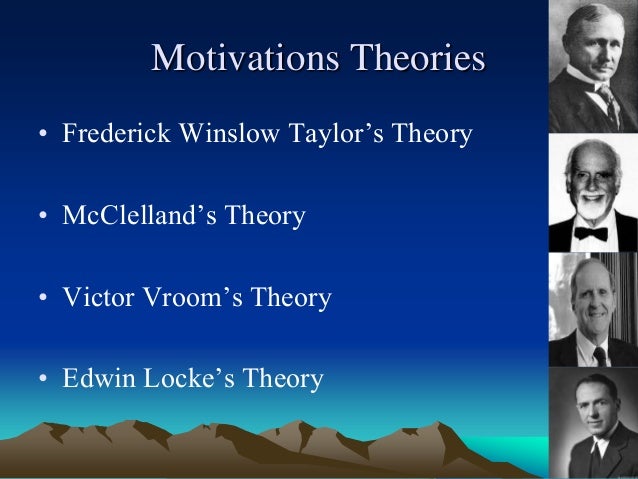 Motivations Theories

• Frederick Winslow Taylor’s Theory

• McClelland’s Theory

• Victor Vroom’s Theory

• Edwin Locke’s Theory